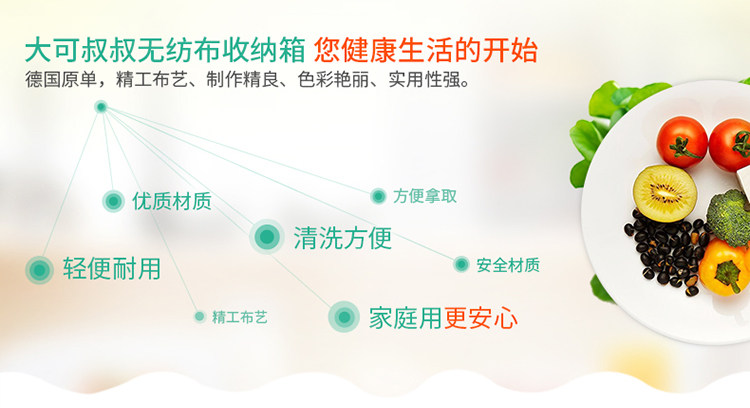 大可叔叔无纺布收纳箱 您健康生活的开始
德国原单，精工布艺、制作精良、色彩艳丽、实用性强。

优质材质

方便拿取

清洗方便

轻便耐用

安全材质

精工布艺

家庭用更安心